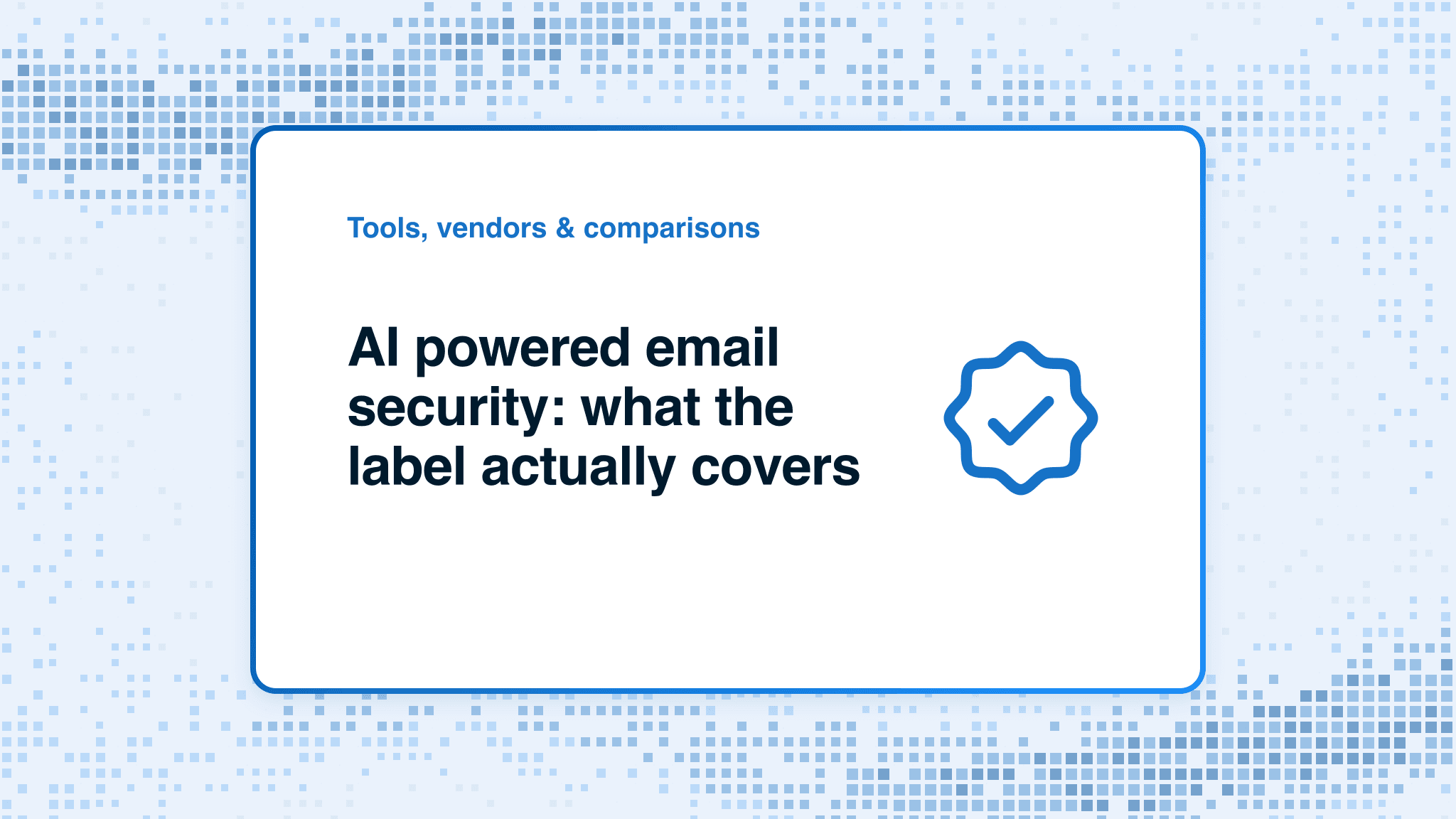 Tools, vendors & comparisons

AI powered email security: what the label actually covers